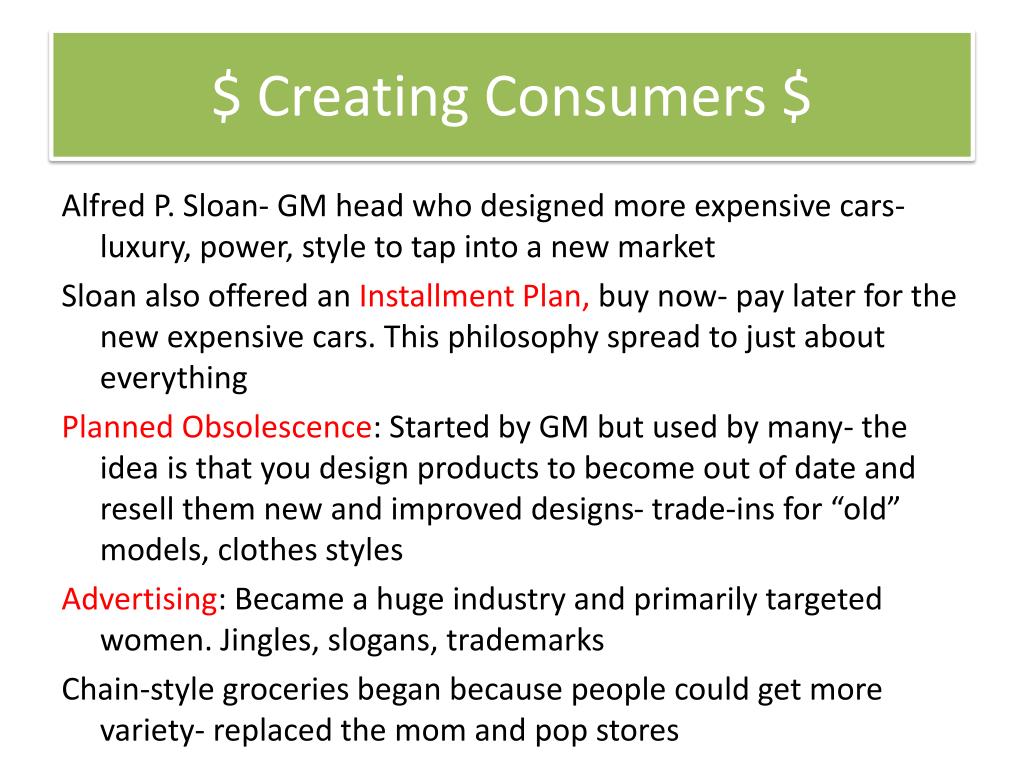 \$ Creating Consumers \$

Alfred P. Sloan- GM head who designed more expensive cars- luxury, power, style to tap into a new market

Sloan also offered an Installment Plan, buy now- pay later for the new expensive cars. This philosophy spread to just about everything

Planned Obsolescence: Started by GM but used by many- the idea is that you design products to become out of date and resell them new and improved designs- trade-ins for “old” models, clothes styles

Advertising: Became a huge industry and primarily targeted women. Jingles, slogans, trademarks

Chain-style groceries began because people could get more variety- replaced the mom and pop stores